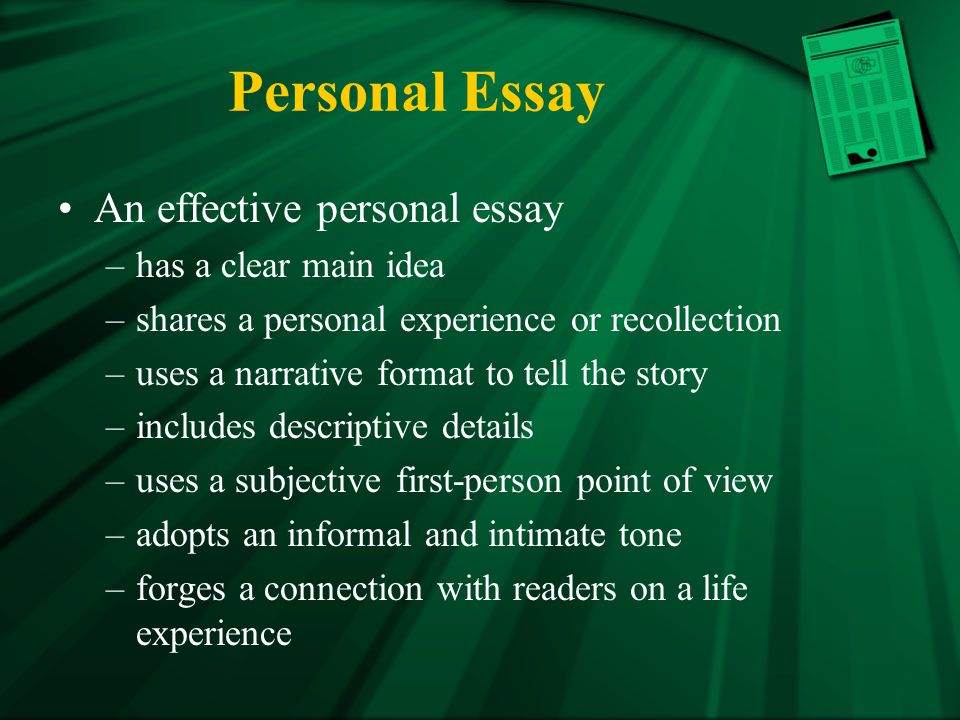 Personal Essay

• An effective personal essay
– has a clear main idea
– shares a personal experience or recollection
– uses a narrative format to tell the story
– includes descriptive details
– uses a subjective first-person point of view
– adopts an informal and intimate tone
– forges a connection with readers on a life experience